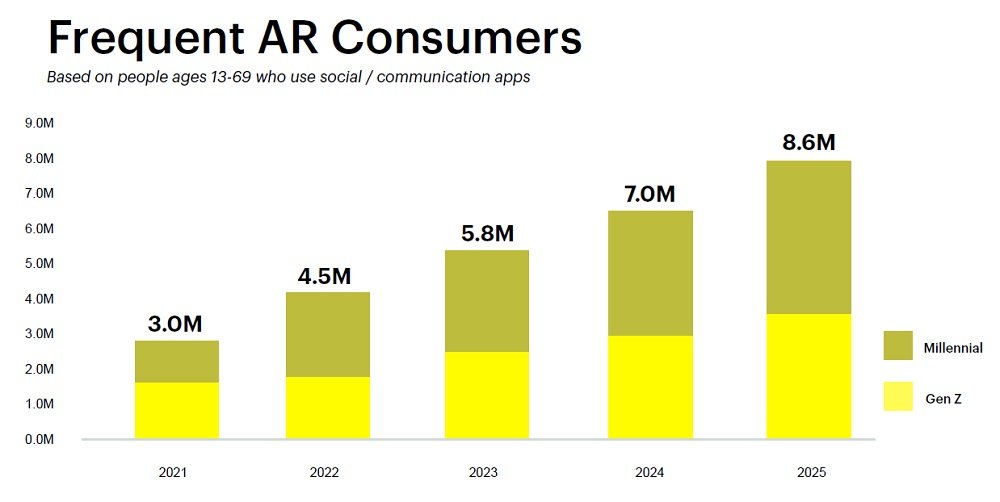 Frequent AR Consumers

Based on people ages 13-69 who use social / communication apps

9.0M
8.0M
7.0M
6.0M
5.0M
4.0M
3.0M
2.0M
1.0M
0.0M

3.0M
4.5M
5.8M
7.0M
8.6M

2021
2022
2023
2024
2025

Millennial
Gen Z